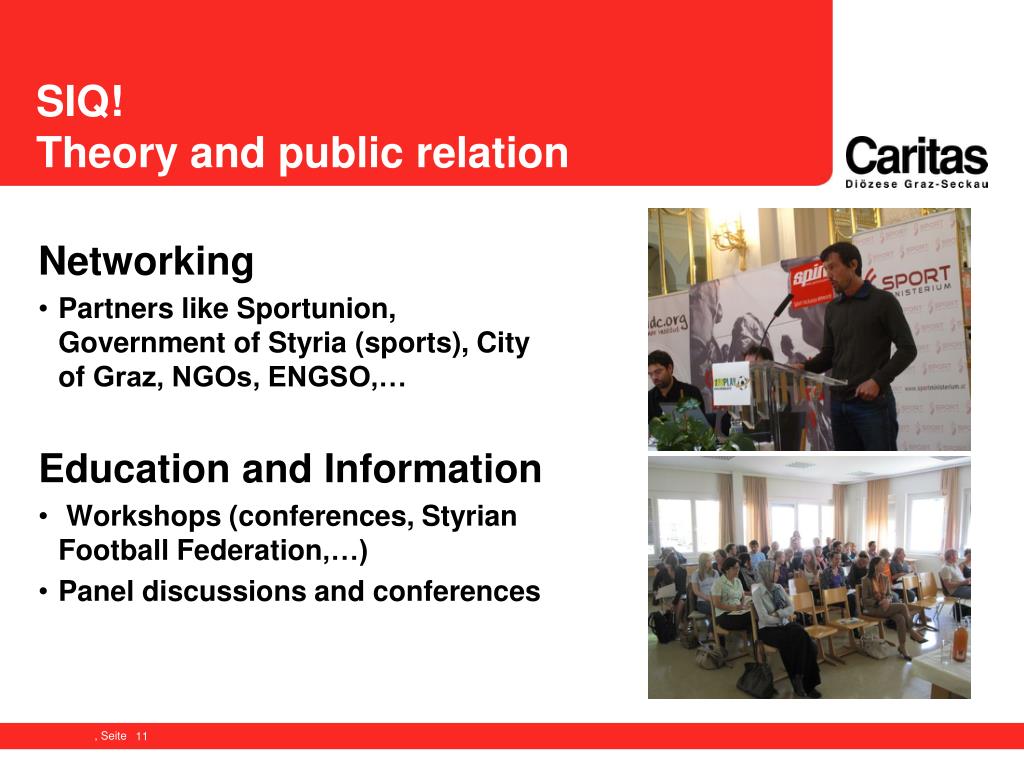 SIQ!
Theory and public relation

Caritas
Diözese Graz-Seckau

Networking
• Partners like Sportunion, Government of Styria (sports), City of Graz, NGOs, ENGSO,…

Education and Information
• Workshops (conferences, Styrian Football Federation,…)
• Panel discussions and conferences

SPORT MINISTERIUM
www.sportministerium.at

, Seite 11